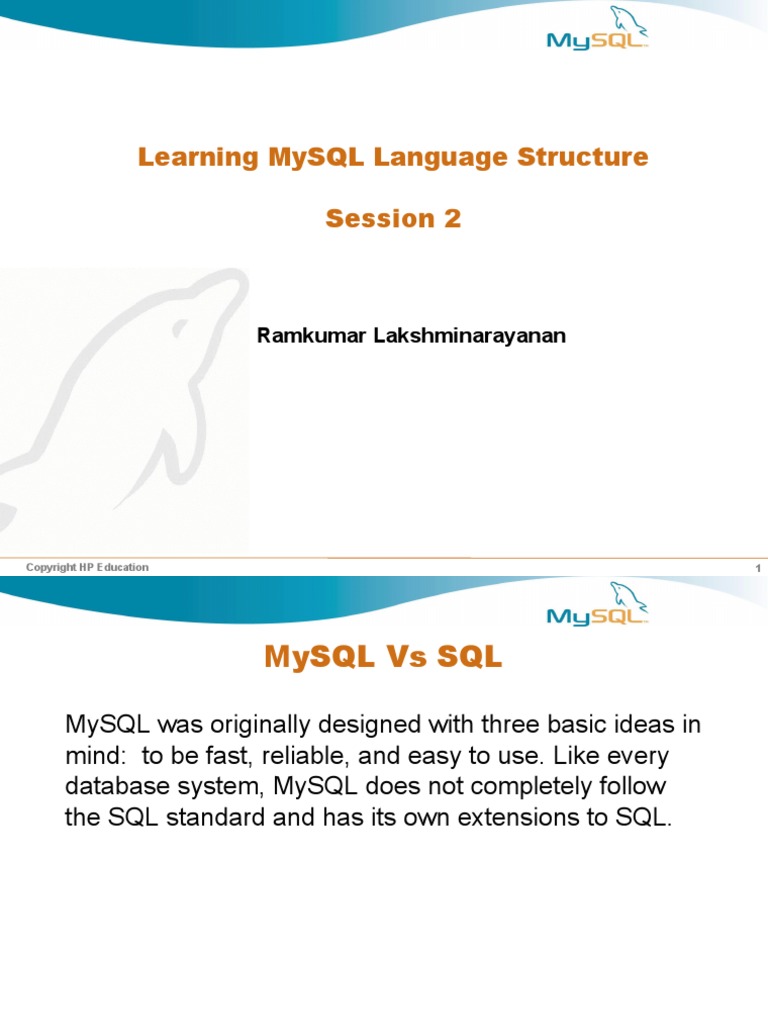 MySQL

Learning MySQL Language Structure

Session 2

Ramkumar Lakshminarayanan

Copyright HP Education

1

MySQL

MySQL Vs SQL

MySQL was originally designed with three basic ideas in mind: to be fast, reliable, and easy to use. Like every database system, MySQL does not completely follow the SQL standard and has its own extensions to SQL.